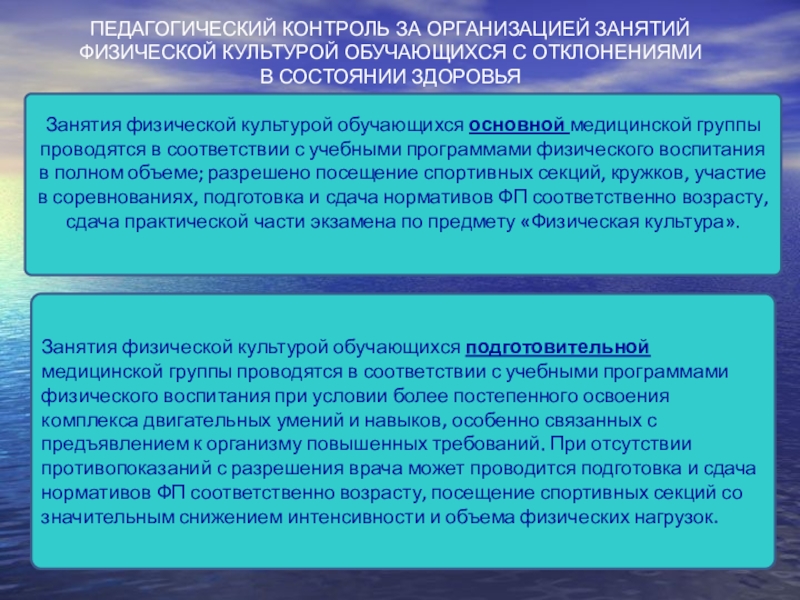 ПЕДАГОГИЧЕСКИЙ КОНТРОЛЬ ЗА ОРГАНИЗАЦИЕЙ ЗАНЯТИЙ ФИЗИЧЕСКОЙ КУЛЬТУРОЙ ОБУЧАЮЩИХСЯ С ОТКЛОНЕНИЯМИ В СОСТОЯНИИ ЗДОРОВЬЯ

Занятия физической культурой обучающихся основной медицинской группы проводятся в соответствии с учебными программами физического воспитания в полном объеме; разрешено посещение спортивных секций, кружков, участие в соревнованиях, подготовка и сдача нормативов ФП соответственно возрасту, сдача практической части экзамена по предмету «Физическая культура».

Занятия физической культурой обучающихся подготовительной медицинской группы проводятся в соответствии с учебными программами физического воспитания при условии более постепенного освоения комплекса двигательных умений и навыков, особенно связанных с предъявлением к организму повышенных требований. При отсутствии противопоказаний с разрешения врача может проводится подготовка и сдача нормативов ФП соответственно возрасту, посещение спортивных секций со значительным снижением интенсивности и объема физических нагрузок.